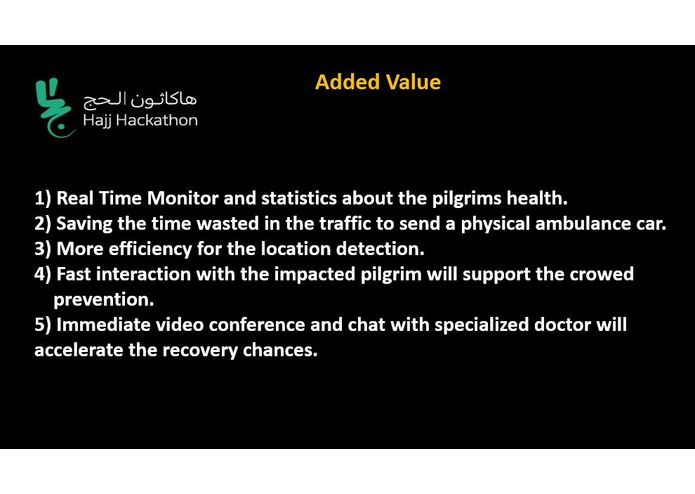 هاكاثون الحج
Hajj Hackathon

Added Value

1) Real Time Monitor and statistics about the pilgrims health.
2) Saving the time wasted in the traffic to send a physical ambulance car.
3) More efficiency for the location detection.
4) Fast interaction with the impacted pilgrim will support the crowed prevention.
5) Immediate video conference and chat with specialized doctor will accelerate the recovery chances.